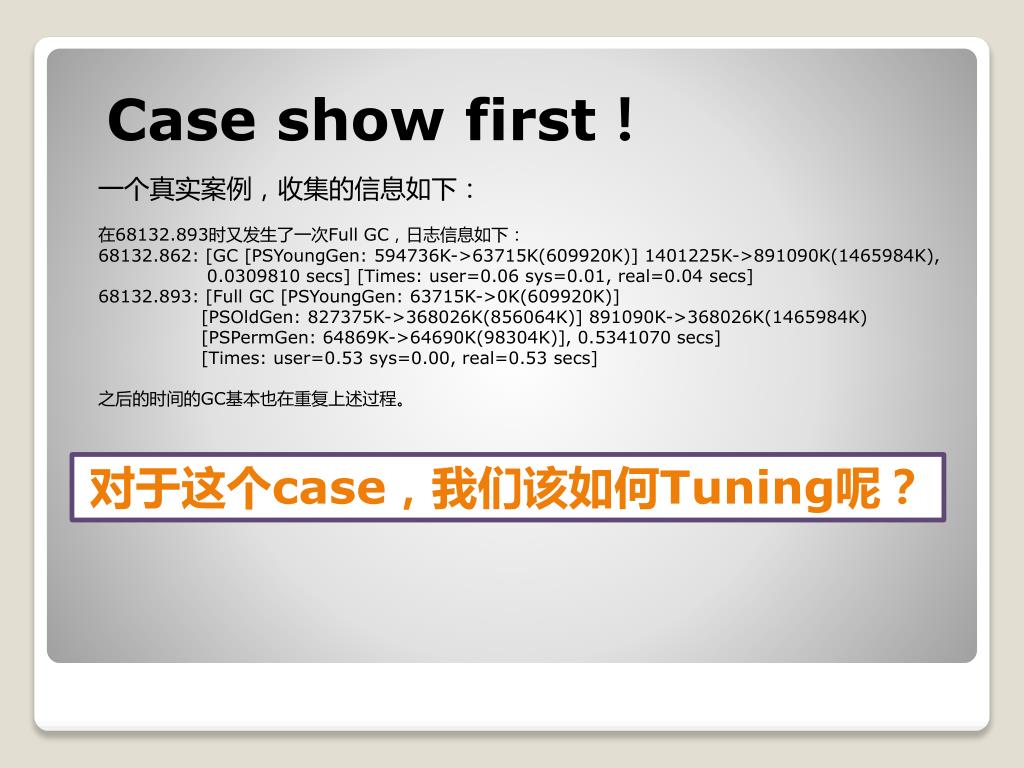 Case show first !

一个真实案例，收集的信息如下：

在68132.893时又发生了一次Full GC，日志信息如下：
68132.862: [GC [PSYoungGen: 594736K->63715K(609920K)] 1401225K->891090K(1465984K), 0.0309810 secs] [Times: user=0.06 sys=0.01, real=0.04 secs]
68132.893: [Full GC [PSYoungGen: 63715K->0K(609920K)]
[PSOldGen: 827375K->368026K(856064K)] 891090K->368026K(1465984K)
[PSPermGen: 64869K->64690K(98304K)], 0.5341070 secs]
[Times: user=0.53 sys=0.00, real=0.53 secs]

之后的时间的GC基本也在重复上述过程。

对于这个case，我们该如何Tuning呢？